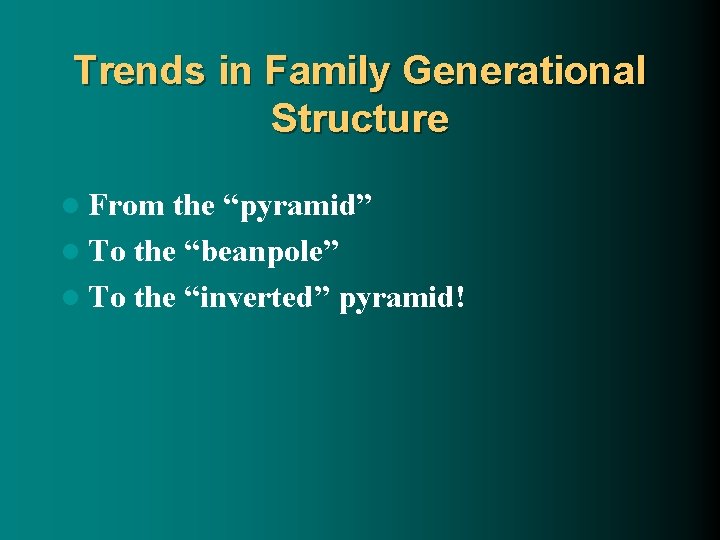 Trends in Family Generational Structure

- From the “pyramid”
- To the “beanpole”
- To the “inverted” pyramid!